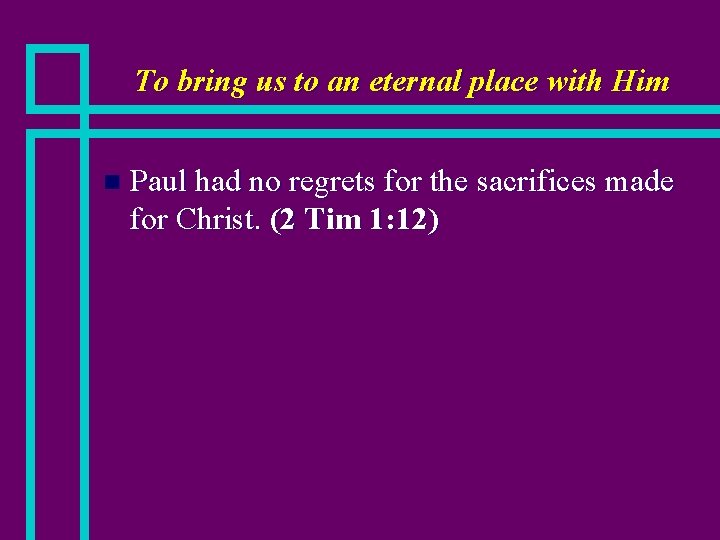 To bring us to an eternal place with Him

Paul had no regrets for the sacrifices made for Christ. (2 Tim 1:12)